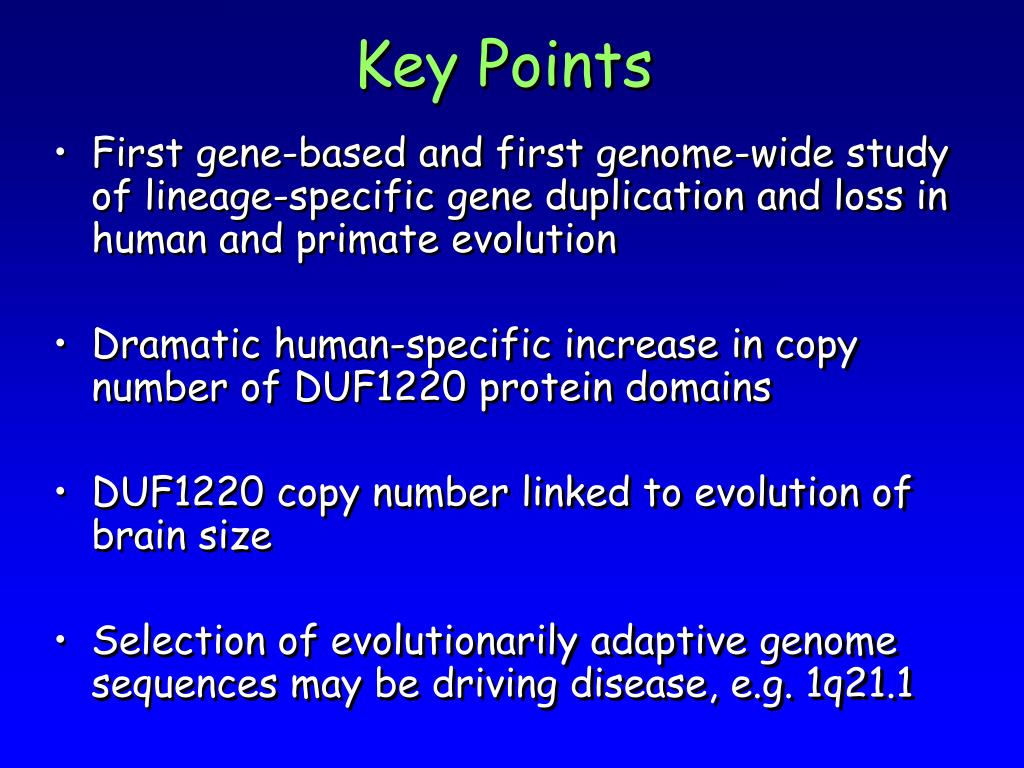 Key Points

• First gene-based and first genome-wide study of lineage-specific gene duplication and loss in human and primate evolution

• Dramatic human-specific increase in copy number of DUF1220 protein domains

• DUF1220 copy number linked to evolution of brain size

• Selection of evolutionarily adaptive genome sequences may be driving disease, e.g. 1q21.1